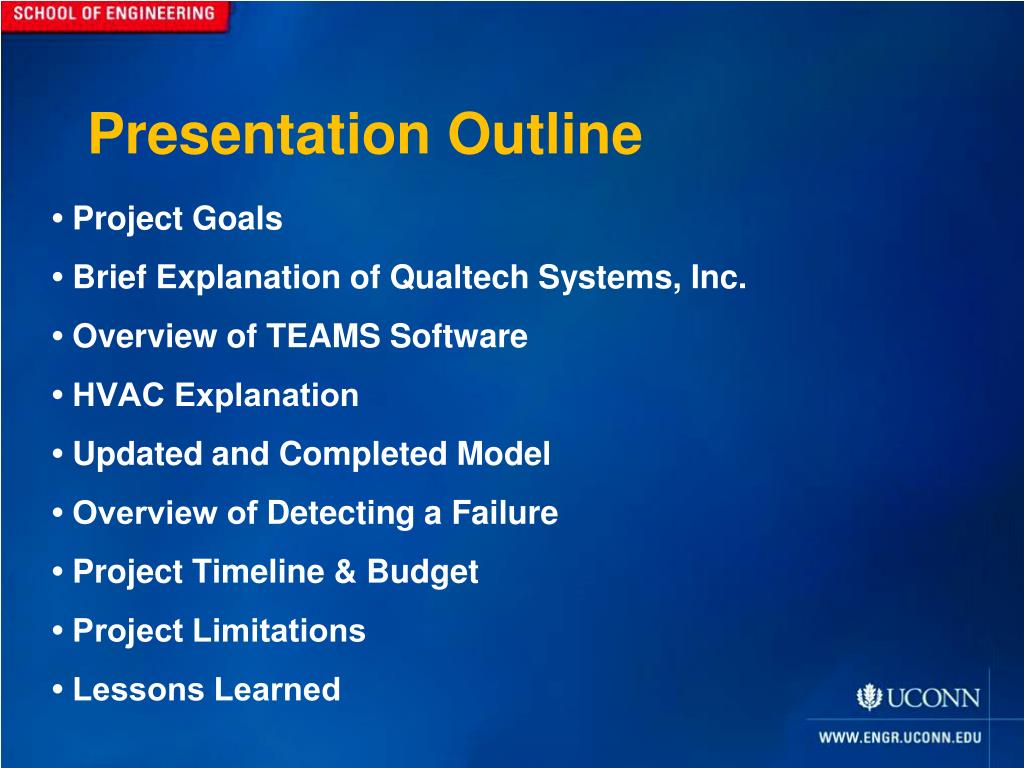 SCHOOL OF ENGINEERING

Presentation Outline

• Project Goals

• Brief Explanation of Qualtech Systems, Inc.

• Overview of TEAMS Software

• HVAC Explanation

• Updated and Completed Model

• Overview of Detecting a Failure

• Project Timeline & Budget

• Project Limitations

• Lessons Learned

UCONN

WWW.ENGR.UCONN.EDU